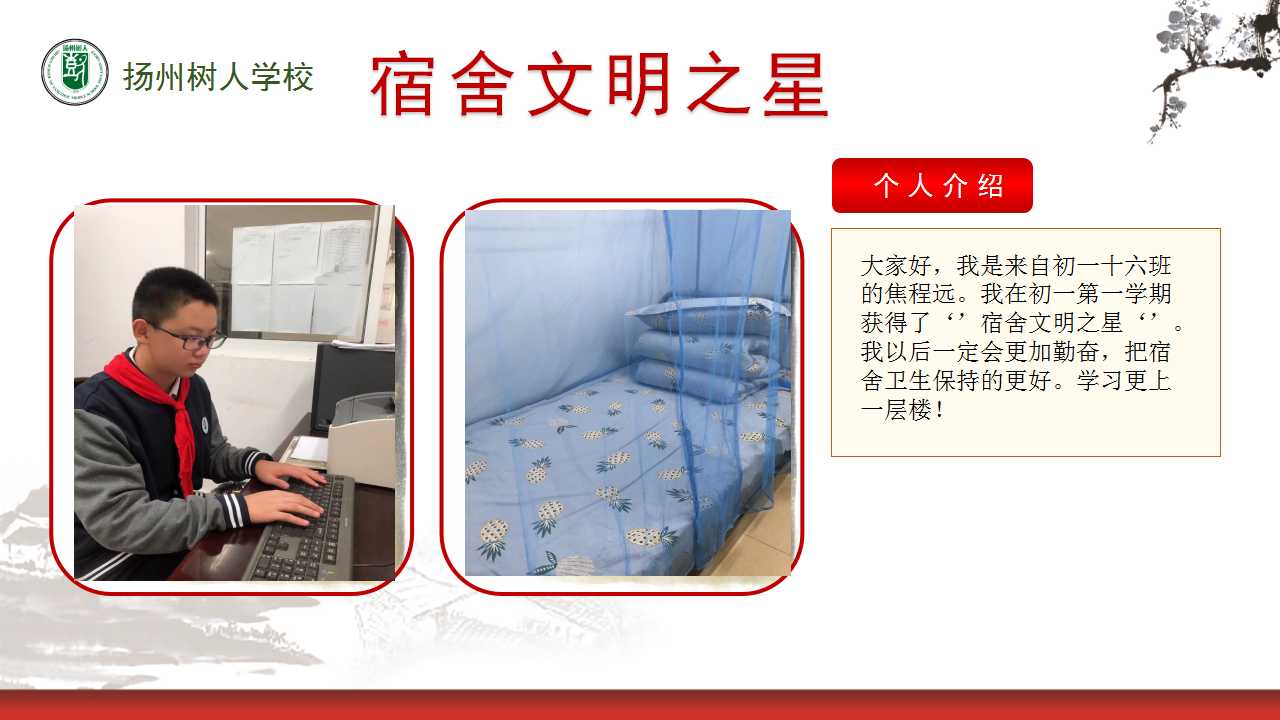 扬州树人学校

宿舍文明之星

个人介绍

大家好，我是来自初一十六班的焦程远。我在初一第一学期获得了‘’宿舍文明之星‘’。我以后一定会更加勤奋，把宿舍卫生保持的更好。学习更上一层楼！